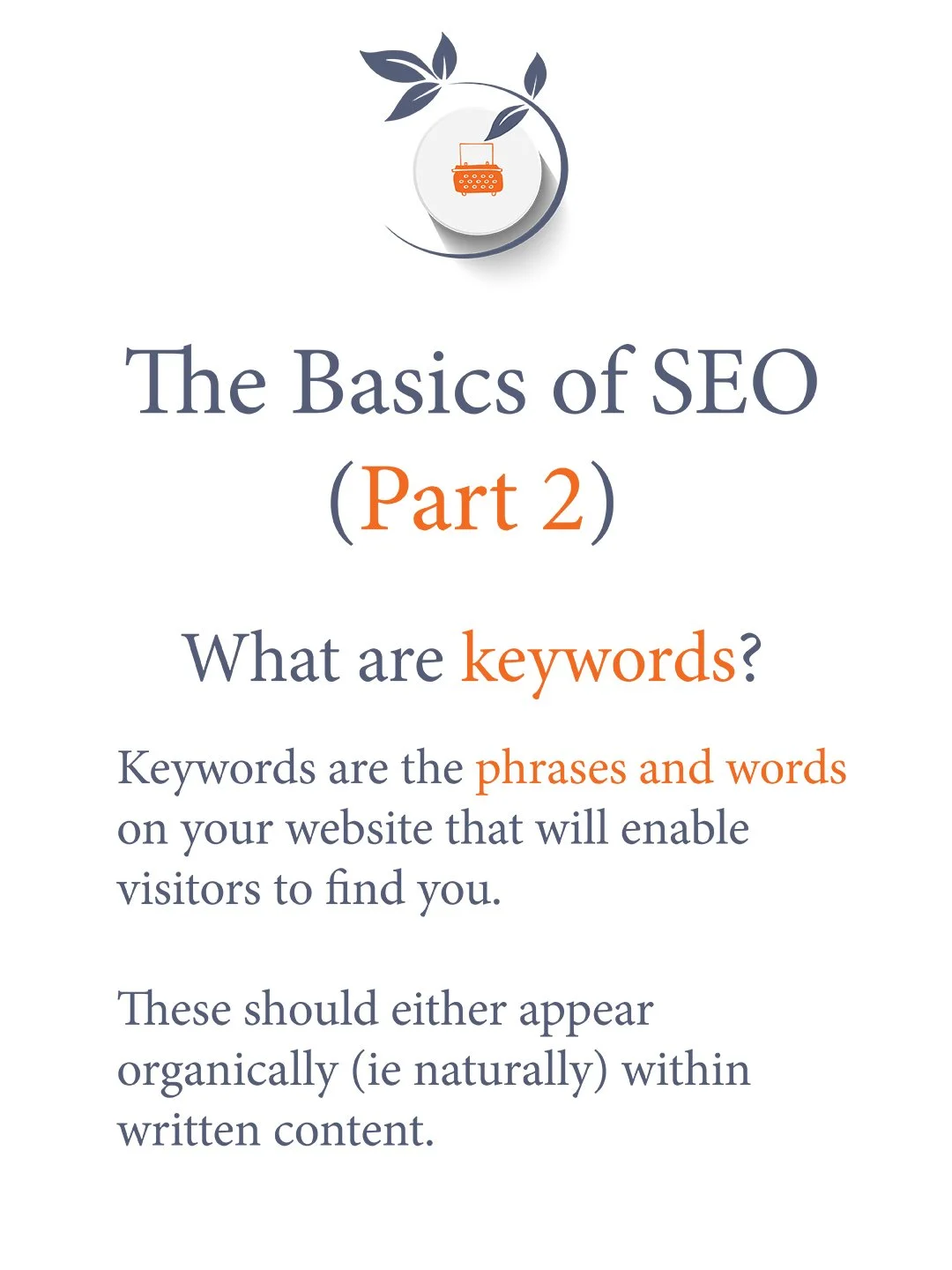 The Basics of SEO
(Part 2)

What are keywords?

Keywords are the phrases and words on your website that will enable visitors to find you.

These should either appear organically (ie naturally) within written content.